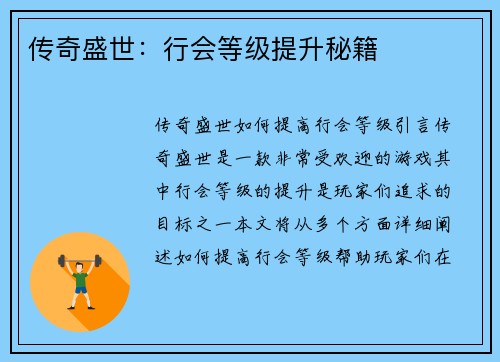 传奇盛世：行会等级提升秘籍

传奇盛世如何提高行会等级引言传奇盛世是一款非常受欢迎的游戏其中行会等级的提升是玩家们追求的目标之一本文将从多个方面详细阐述如何提高行会等级帮助玩家们在